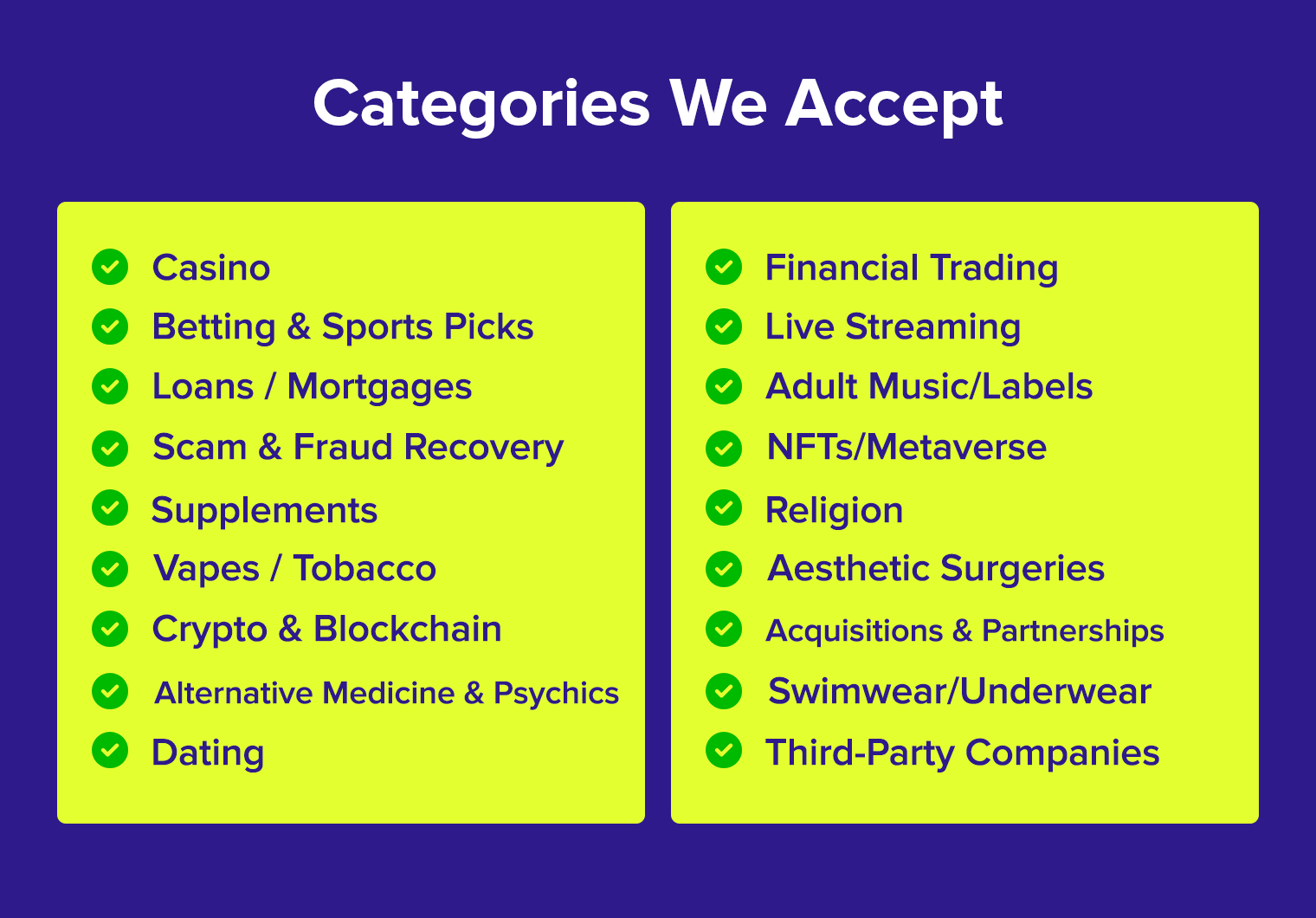 Categories We Accept

Casino
Betting & Sports Picks
Loans / Mortgages
Scam & Fraud Recovery
Supplements
Vapes / Tobacco
Crypto & Blockchain
Alternative Medicine & Psychics
Dating

Financial Trading
Live Streaming
Adult Music/Labels
NFTs/Metaverse
Religion
Aesthetic Surgeries
Acquisitions & Partnerships
Swimwear/Underwear
Third-Party Companies